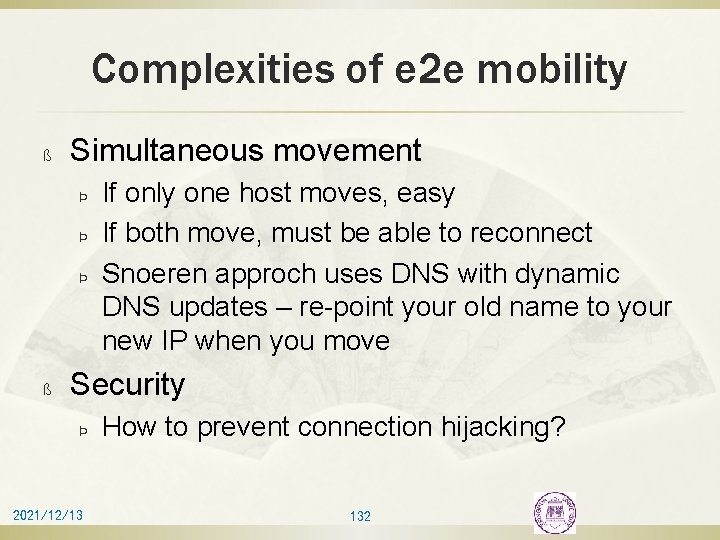 Complexities of e2e mobility

ß Simultaneous movement

Þ If only one host moves, easy

Þ If both move, must be able to reconnect

Þ Snoeren approch uses DNS with dynamic DNS updates – re-point your old name to your new IP when you move

ß Security

Þ How to prevent connection hijacking?

2021/12/13

132